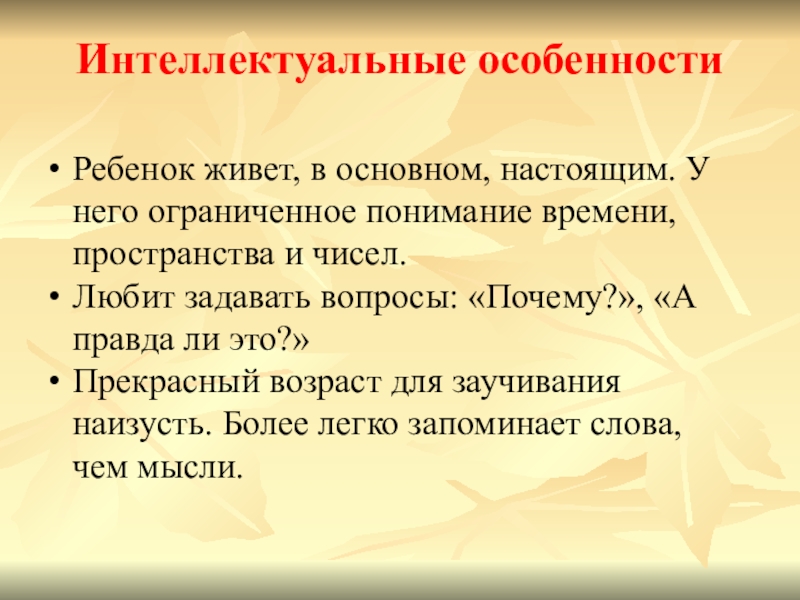 Интеллектуальные особенности

• Ребенок живет, в основном, настоящим. У него ограниченное понимание времени, пространства и чисел.
• Любит задавать вопросы: «Почему?», «А правда ли это?»
• Прекрасный возраст для заучивания наизусть. Более легко запоминает слова, чем мысли.